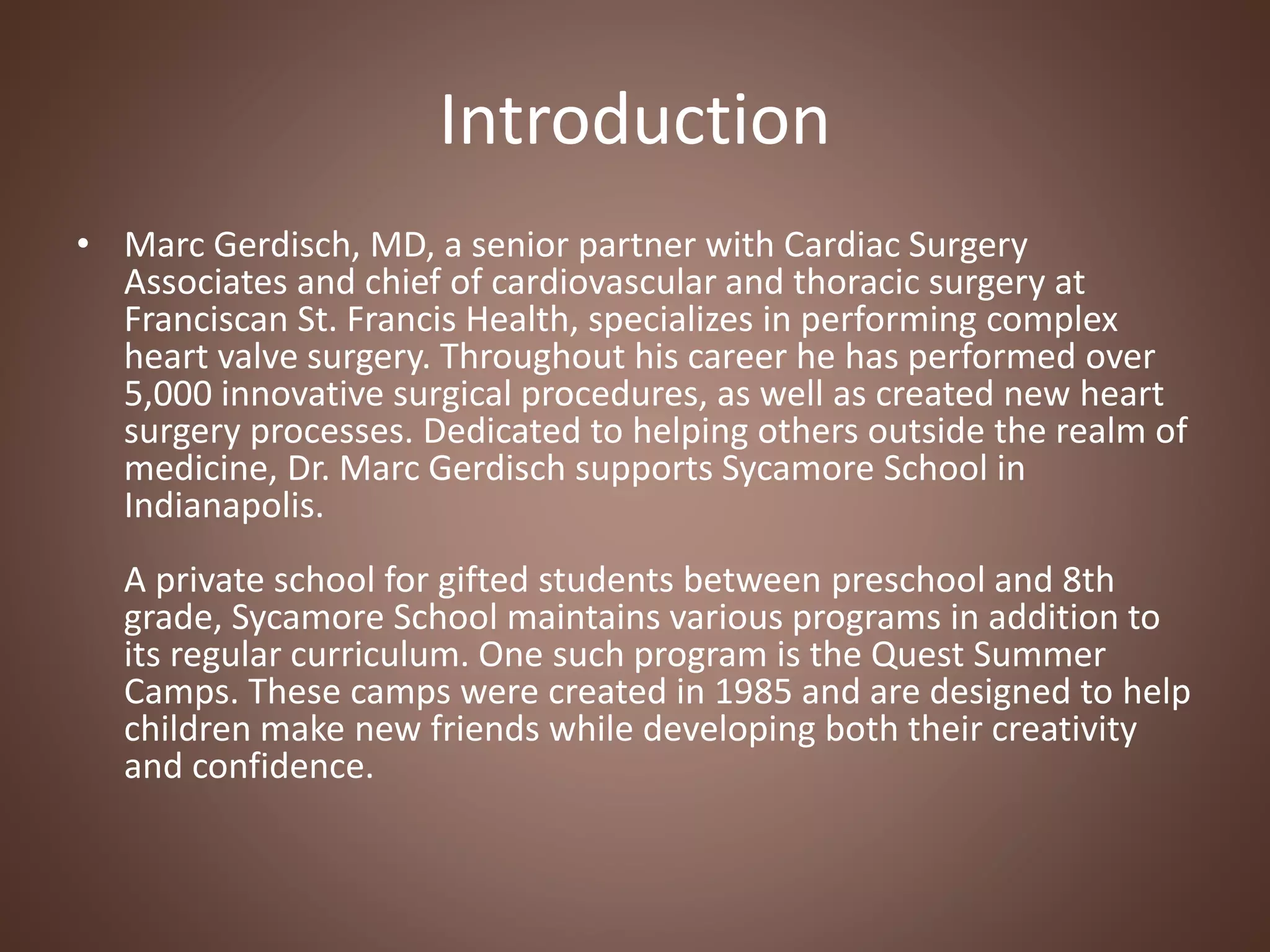 Introduction

• Marc Gerdisch, MD, a senior partner with Cardiac Surgery Associates and chief of cardiovascular and thoracic surgery at Franciscan St. Francis Health, specializes in performing complex heart valve surgery. Throughout his career he has performed over 5,000 innovative surgical procedures, as well as created new heart surgery processes. Dedicated to helping others outside the realm of medicine, Dr. Marc Gerdisch supports Sycamore School in Indianapolis.

A private school for gifted students between preschool and 8th grade, Sycamore School maintains various programs in addition to its regular curriculum. One such program is the Quest Summer Camps. These camps were created in 1985 and are designed to help children make new friends while developing both their creativity and confidence.